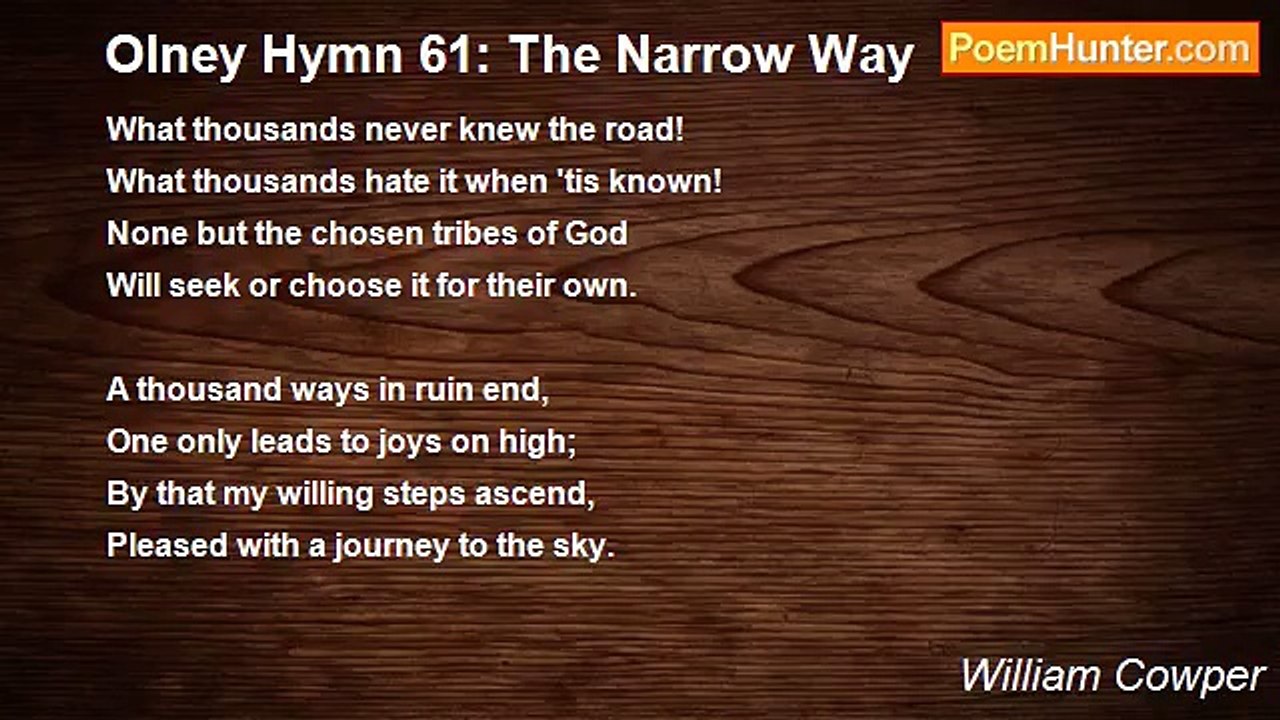 Olney Hymn 61: The Narrow Way

PoemHunter.com

What thousands never knew the road!
What thousands hate it when 'tis known!
None but the chosen tribes of God
Will seek or choose it for their own.

A thousand ways in ruin end,
One only leads to joys on high;
By that my willing steps ascend,
Pleased with a journey to the sky.

William Cowper